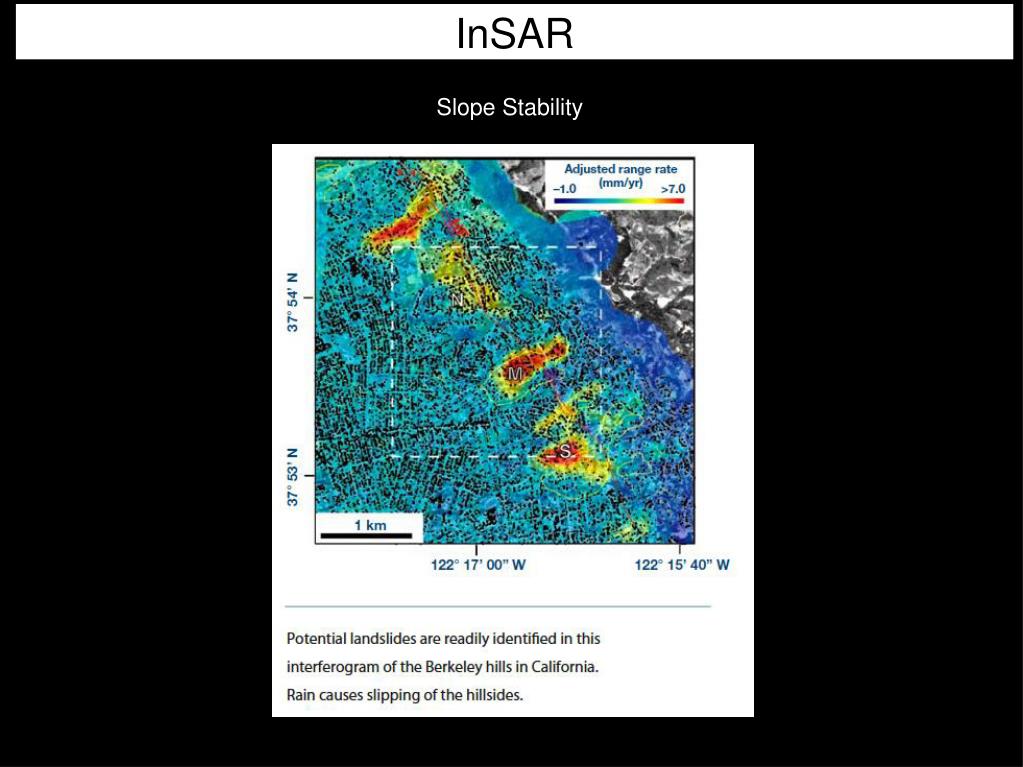 InSAR

Slope Stability

Adjusted range rate (mm/yr)
−1.0
>7.0

37° 54' N

37° 53' N

N

M

S

1 km

122° 17' 00" W

122° 15' 40" W

Potential landslides are readily identified in this interferogram of the Berkeley hills in California. Rain causes slipping of the hillsides.